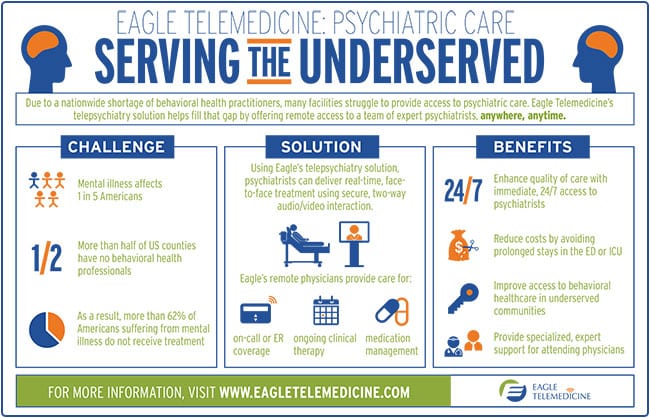 EAGLE TELEMEDICINE: PSYCHIATRIC CARE

SERVING THE UNDERSERVED

Due to a nationwide shortage of behavioral health practitioners, many facilities struggle to provide access to psychiatric care. Eagle Telemedicine's telepsychiatry solution helps fill that gap by offering remote access to a team of expert psychiatrists, anywhere, anytime.

CHALLENGE

Mental illness affects 1 in 5 Americans

1/2

More than half of US counties have no behavioral health professionals

As a result, more than 62% of Americans suffering from mental illness do not receive treatment

SOLUTION

Using Eagle's telepsychiatry solution, psychiatrists can deliver real-time, face-to-face treatment using secure, two-way audio/video interaction.

Eagle's remote physicians provide care for:

on-call or ER coverage

ongoing clinical therapy

medication management

BENEFITS

24/7

Enhance quality of care with immediate, 24/7 access to psychiatrists

Reduce costs by avoiding prolonged stays in the ED or ICU

Improve access to behavioral healthcare in underserved communities

Provide specialized, expert support for attending physicians

FOR MORE INFORMATION, VISIT WWW.EAGLETELEMEDICINE.COM

EAGLE TELEMEDICINE